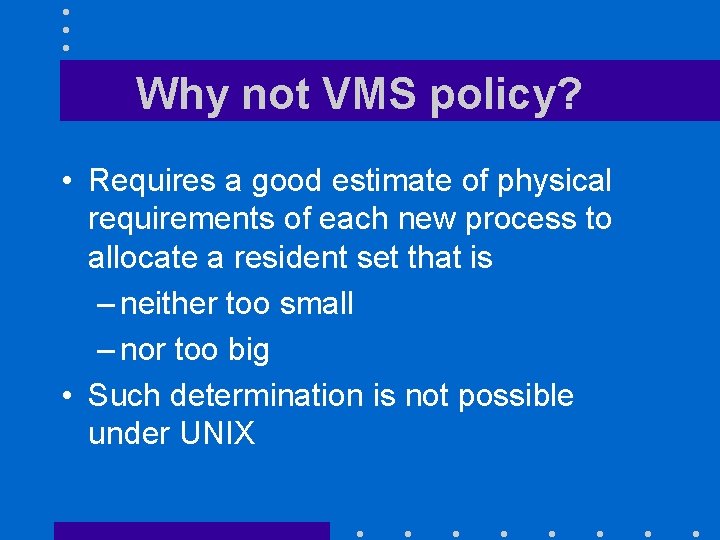 Why not VMS policy?

• Requires a good estimate of physical requirements of each new process to allocate a resident set that is

– neither too small

– nor too big

• Such determination is not possible under UNIX